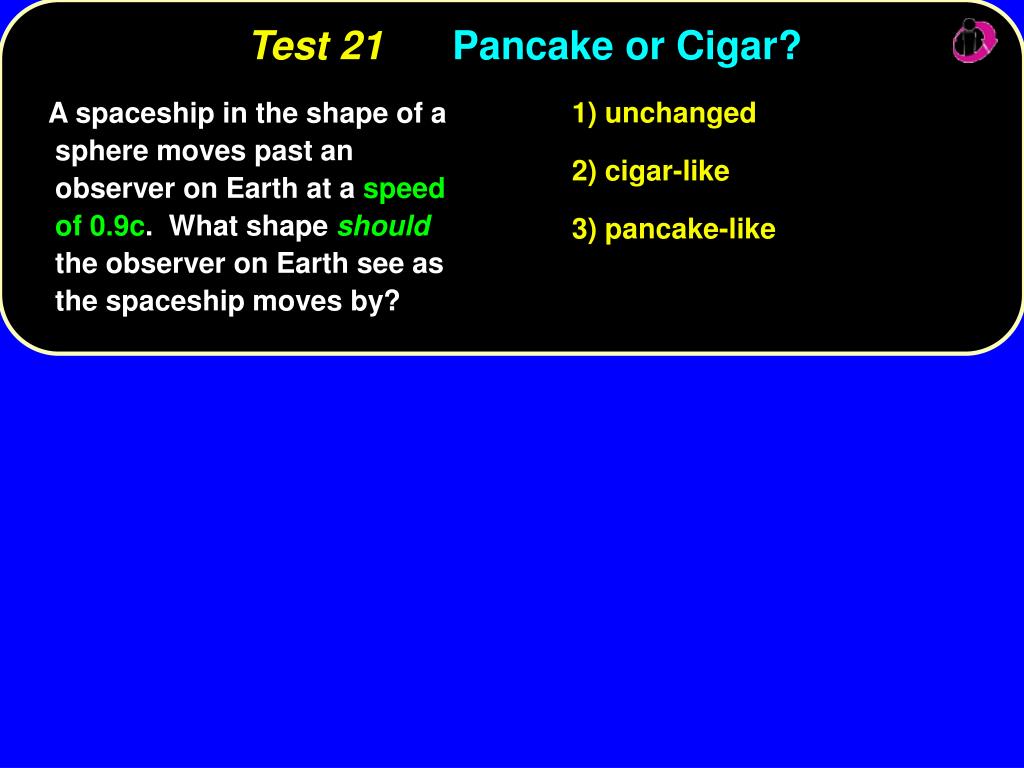 Test 21 Pancake or Cigar?

A spaceship in the shape of a sphere moves past an observer on Earth at a speed of 0.9c. What shape should the observer on Earth see as the spaceship moves by?

1) unchanged

2) cigar-like

3) pancake-like